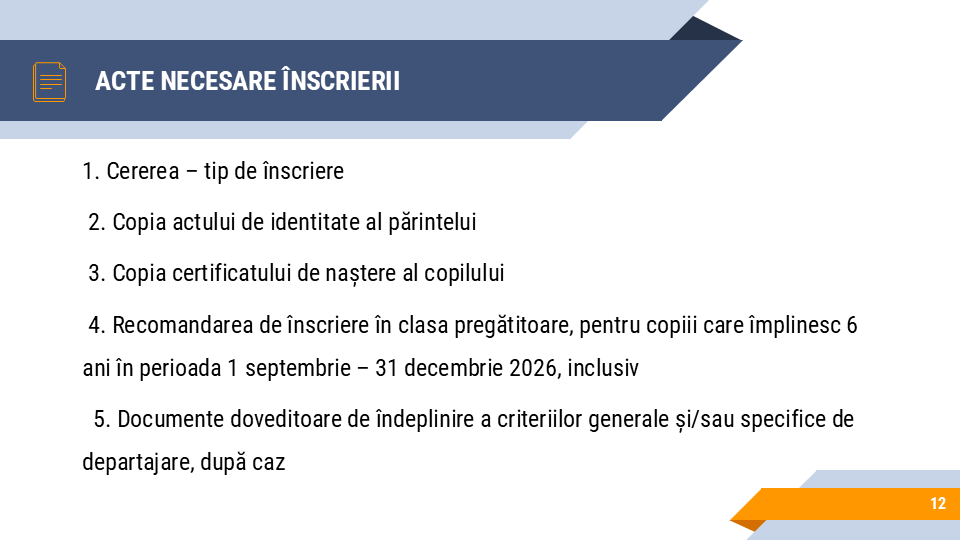 ACTE NECESARE ÎNSCRIERII

1. Cererea – tip de înscriere

2. Copia actului de identitate al părintelui

3. Copia certificatului de naștere al copilului

4. Recomandarea de înscriere în clasa pregătitoare, pentru copiii care împlinesc 6 ani în perioada 1 septembrie – 31 decembrie 2026, inclusiv

5. Documente doveditoare de îndeplinire a criteriilor generale și/sau specifice de departajare, după caz

12